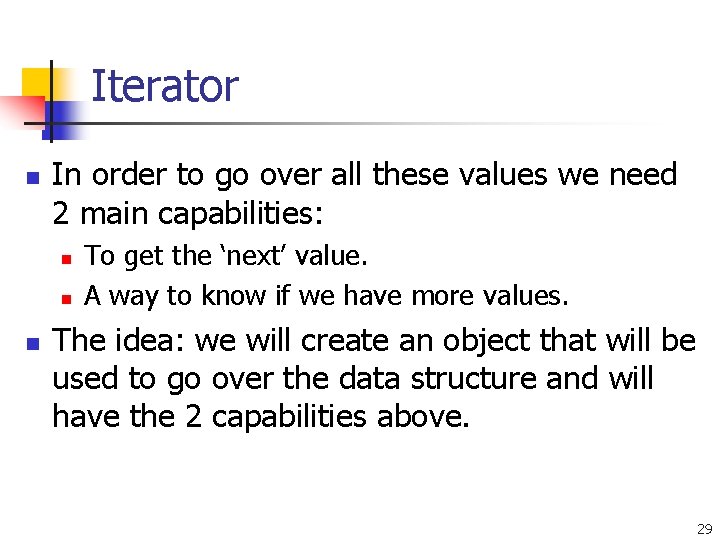 Iterator

In order to go over all these values we need 2 main capabilities:

To get the ‘next’ value.

A way to know if we have more values.

The idea: we will create an object that will be used to go over the data structure and will have the 2 capabilities above.

29